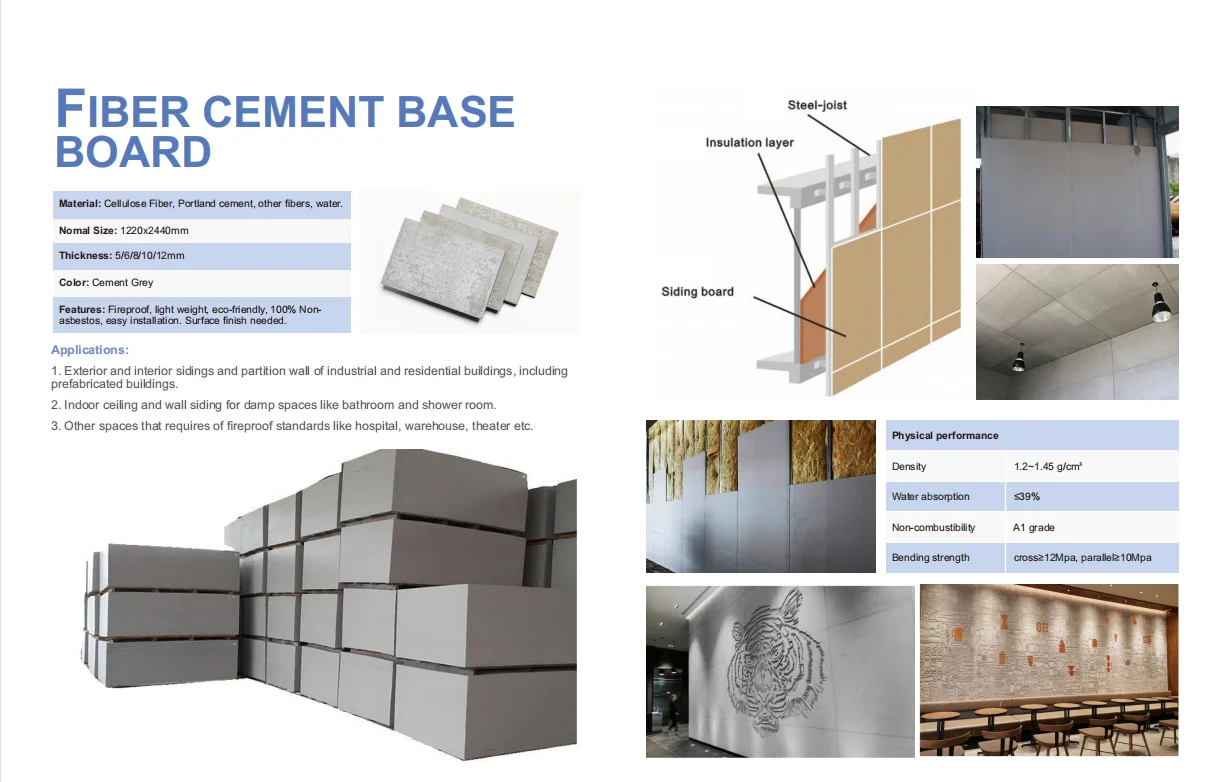 FIBER CEMENT BASE BOARD

Material: Cellulose Fiber, Portland cement, other fibers, water.

Nomal Size: 1220x2440mm

Thickness: 5/6/8/10/12mm

Color: Cement Grey

Features: Fireproof, light weight, eco-friendly, 100% Non-asbestos, easy installation. Surface finish needed.

Applications:

1. Exterior and interior sidings and partition wall of industrial and residential buildings, including prefabricated buildings.

2. Indoor ceiling and wall siding for damp spaces like bathroom and shower room.

3. Other spaces that requires of fireproof standards like hospital, warehouse, theater etc.

Steel-joist

Insulation layer

Siding board

| Physical performance | |
|---|---|
| Density | 1.2~1.45 g/cm³ |
| Water absorption | ≤39% |
| Non-combustibility | A1 grade |
| Bending strength | cross≥12Mpa, parallel≥10Mpa |